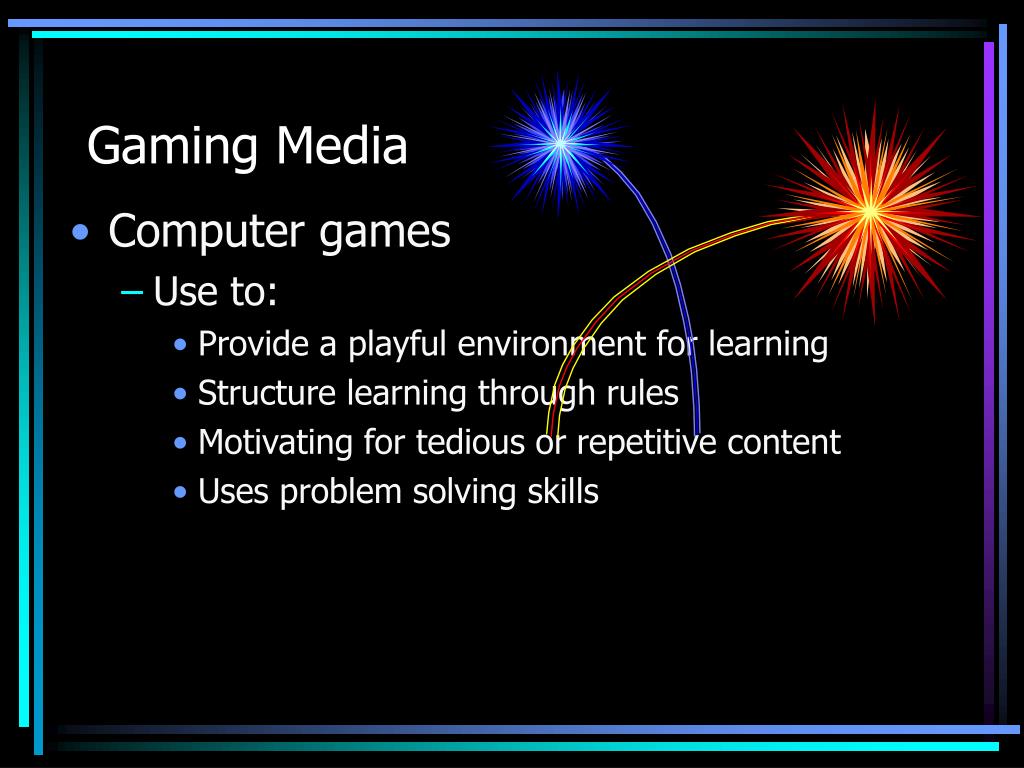 Gaming Media

• Computer games
– Use to:
• Provide a playful environment for learning
• Structure learning through rules
• Motivating for tedious or repetitive content
• Uses problem solving skills